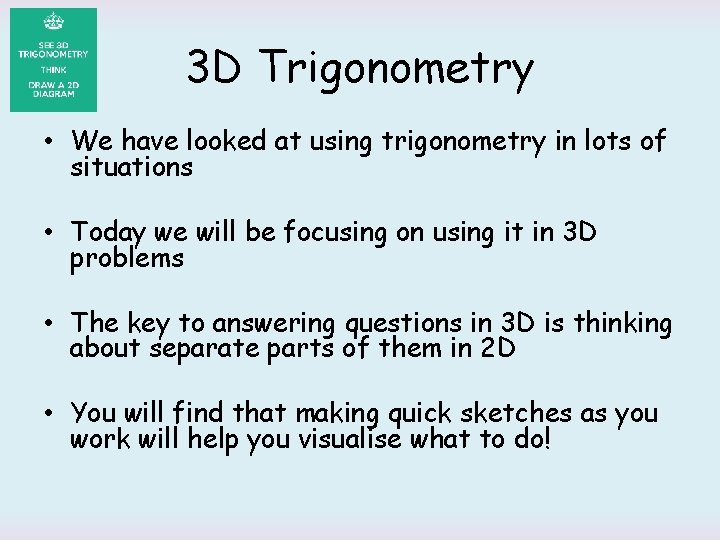 SEE 3D TRIGONOMETRY
THINK
DRAW A 2D DIAGRAM

3D Trigonometry

• We have looked at using trigonometry in lots of situations

• Today we will be focusing on using it in 3D problems

• The key to answering questions in 3D is thinking about separate parts of them in 2D

• You will find that making quick sketches as you work will help you visualise what to do!